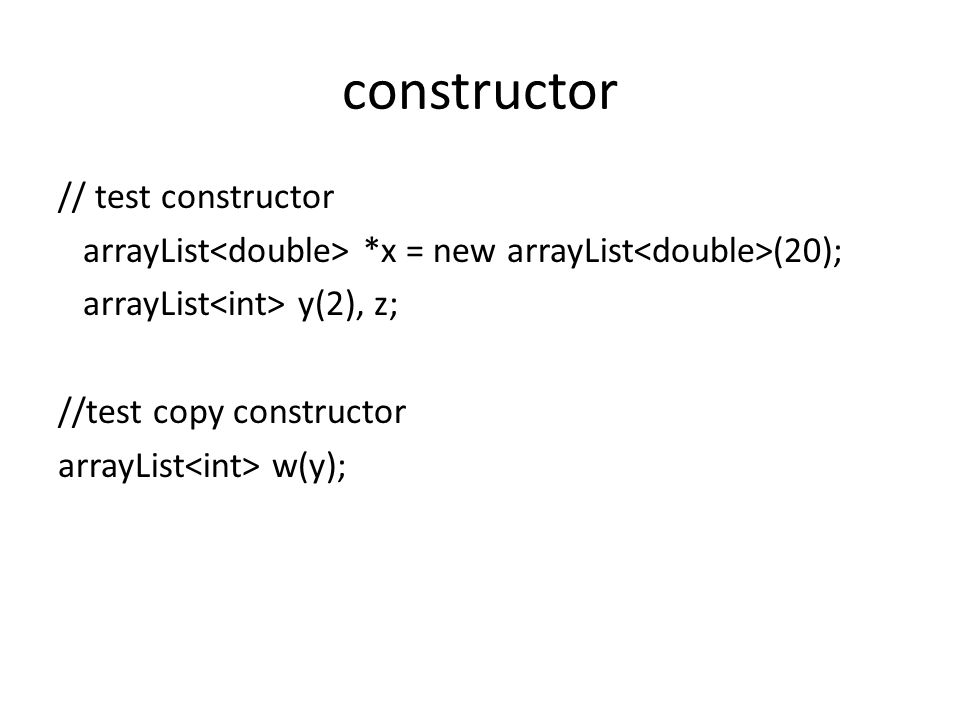 constructor

// test constructor
arrayList<double> *x = new arrayList<double>(20);
arrayList<int> y(2), z;

//test copy constructor
arrayList<int> w(y);